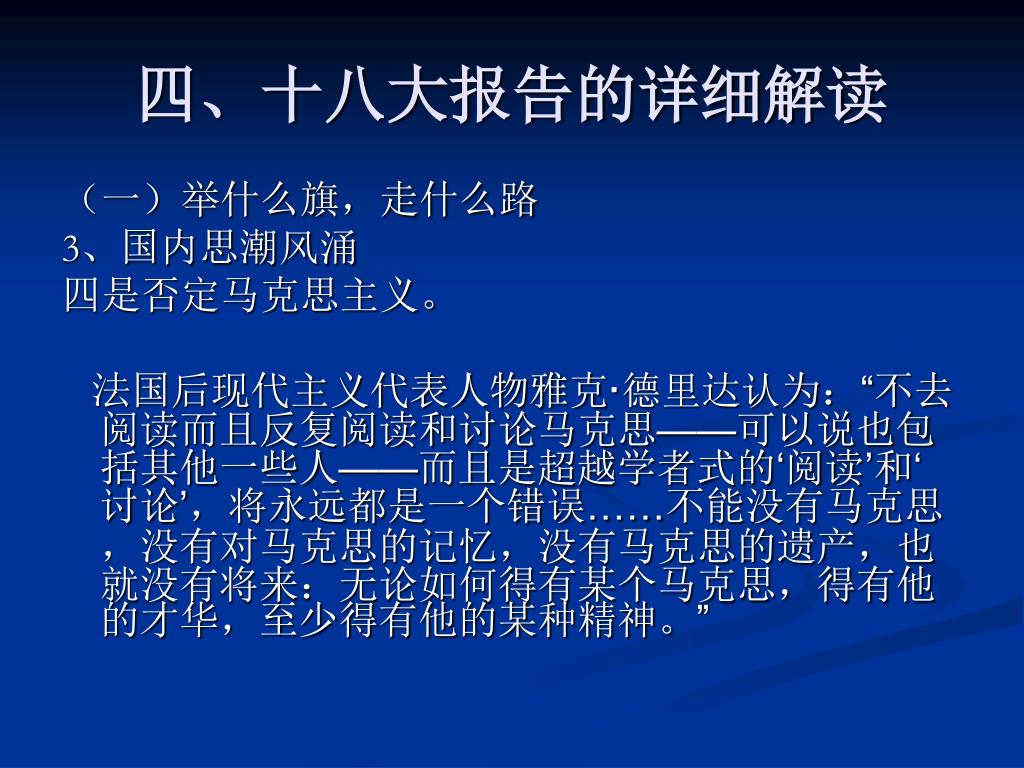 四、十八大报告的详细解读

（一）举什么旗，走什么路
3、国内思潮风涌
四是否定马克思主义。

法国后现代主义代表人物雅克·德里达认为：“不去阅读而且反复阅读和讨论马克思——可以说也包括其他一些人——而且是超越学者式的‘阅读’和‘讨论’，将永远都是一个错误……不能没有马克思，没有对马克思的记忆，没有马克思的遗产，也就没有将来：无论如何得有某个马克思，得有他的才华，至少得有他的某种精神。”